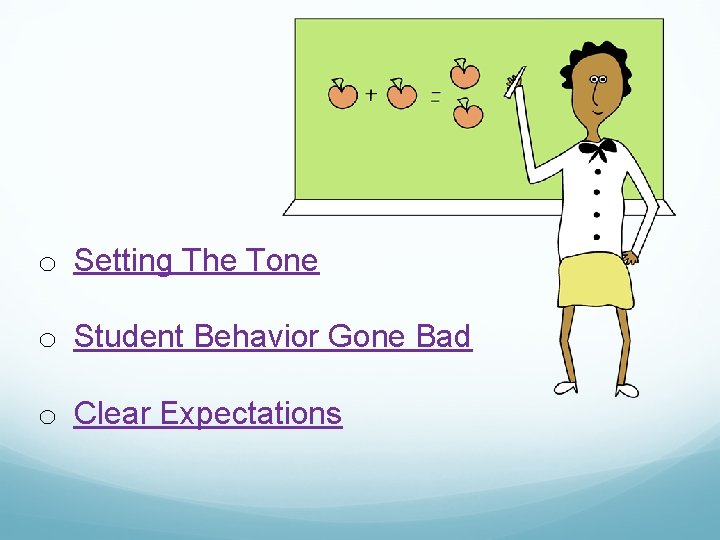 + =

o Setting The Tone

o Student Behavior Gone Bad

o Clear Expectations